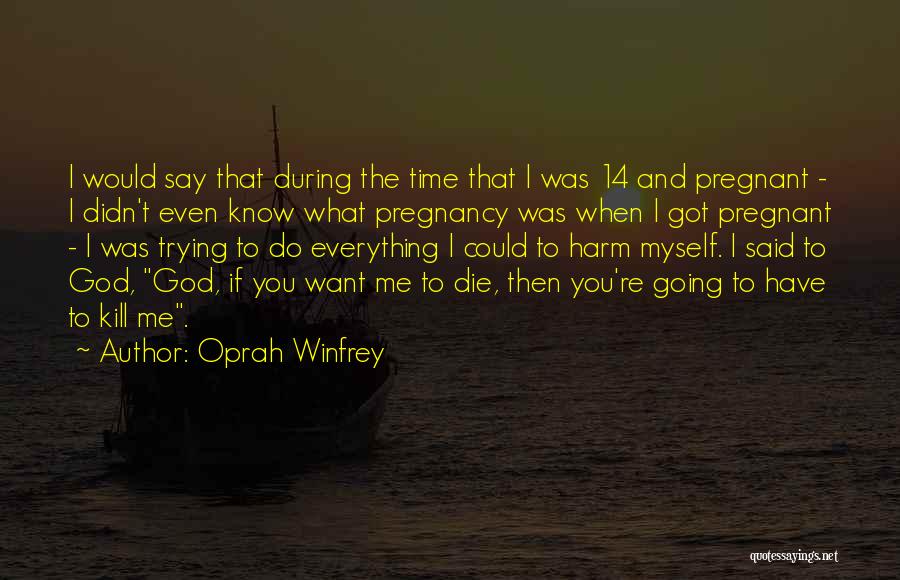 I would say that during the time that I was 14 and pregnant - I didn't even know what pregnancy was when I got pregnant - I was trying to do everything I could to harm myself. I said to God, "God, if you want me to die, then you're going to have to kill me".

~ Author: Oprah Winfrey

quotessayings.net